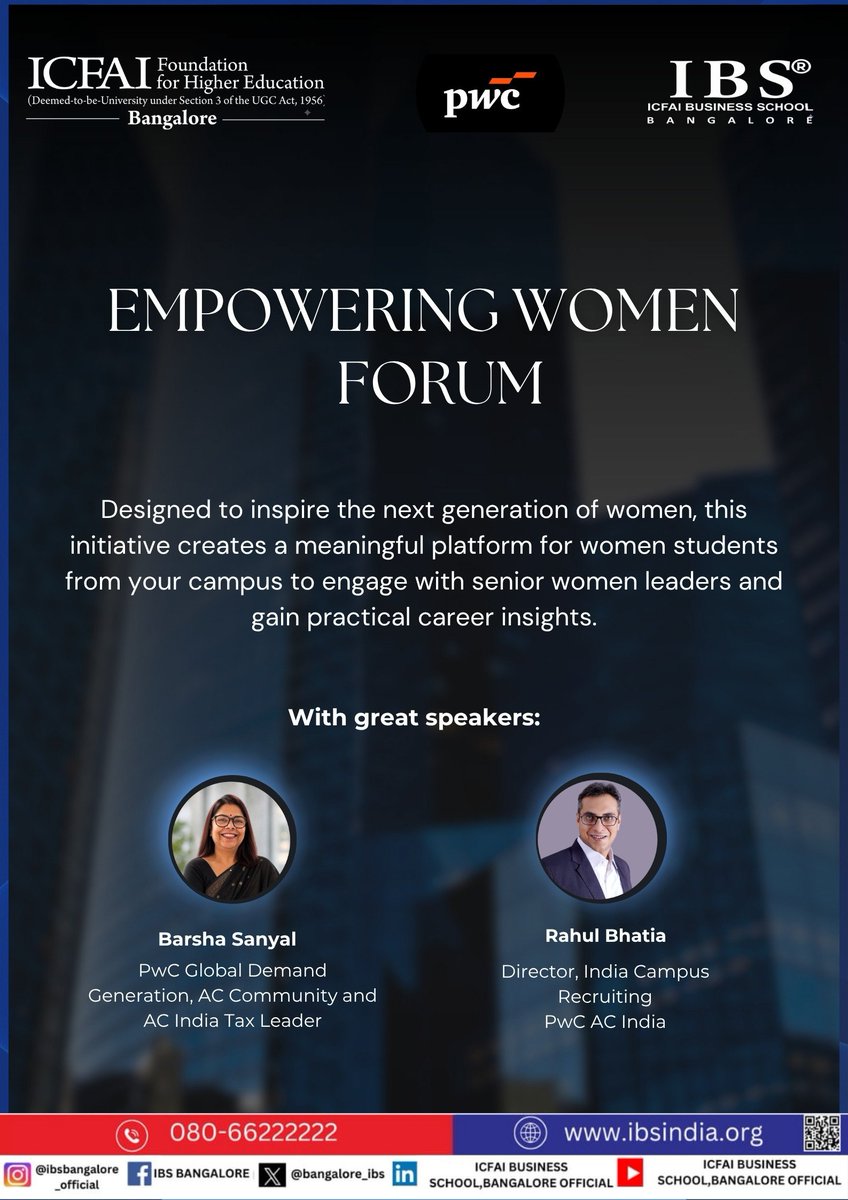 ICFAI Foundation for Higher Education
(Deemed-to-be-University under Section 3 of the UGC Act, 1956)
Bangalore

pwc

IBS®
ICFAI BUSINESS SCHOOL
BANGALORE

EMPOWERING WOMEN FORUM

Designed to inspire the next generation of women, this initiative creates a meaningful platform for women students from your campus to engage with senior women leaders and gain practical career insights.

With great speakers:

Barsha Sanyal
PwC Global Demand Generation, AC Community and AC India Tax Leader

Rahul Bhatia
Director, India Campus Recruiting
PwC AC India

080-66222222

www.ibsindia.org

@ibsbangalore_official

IBS BANGALORE

@bangalore_ibs

ICFAI BUSINESS SCHOOL,BANGALORE OFFICIAL

ICFAI BUSINESS SCHOOL,BANGALORE OFFICIAL